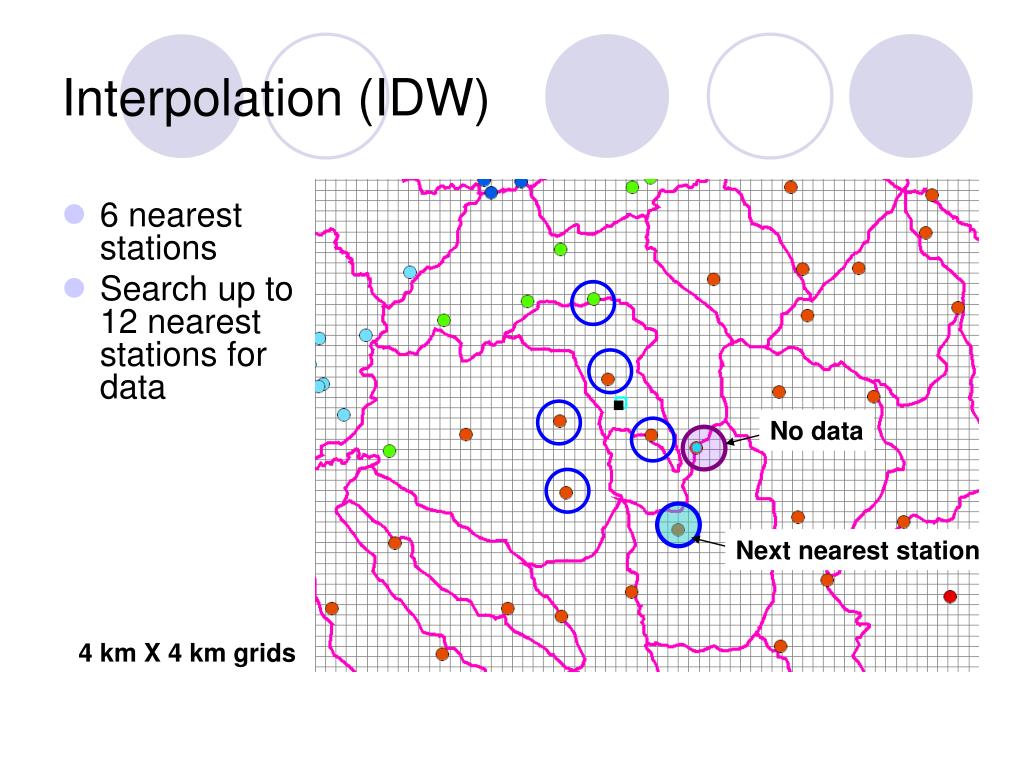 Interpolation (IDW)

6 nearest stations

Search up to 12 nearest stations for data

No data

Next nearest station

4 km X 4 km grids